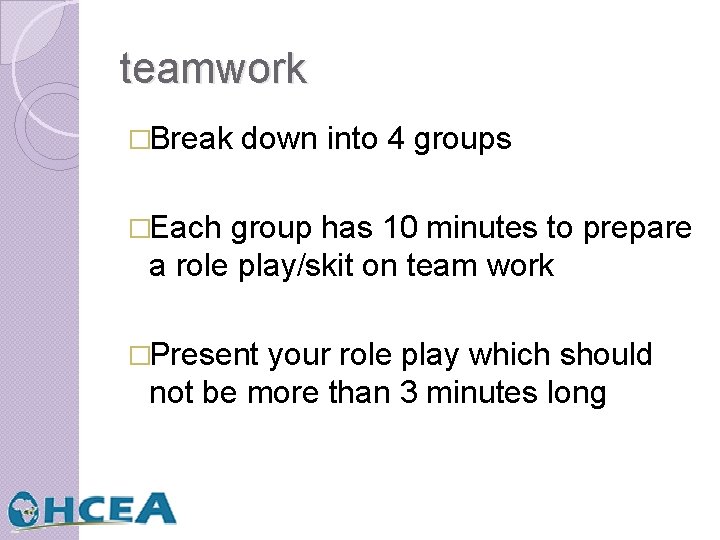 teamwork

□Break down into 4 groups

□Each group has 10 minutes to prepare a role play/skit on team work

□Present your role play which should not be more than 3 minutes long

OHCEA